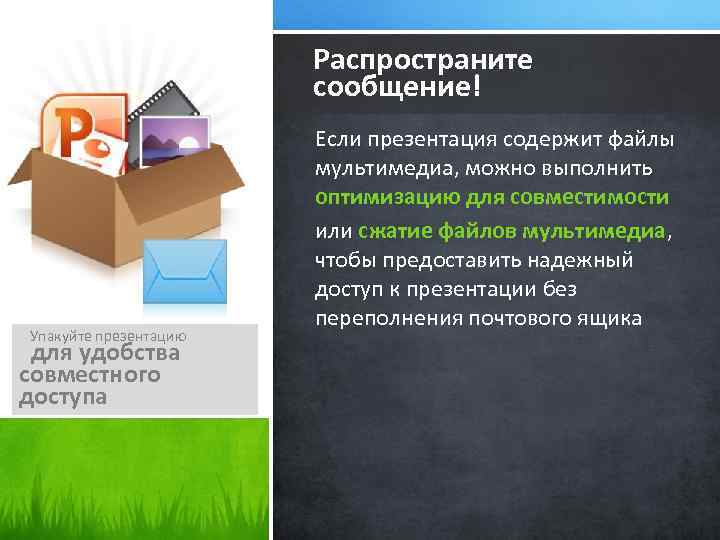 Упакуйте презентацию для удобства совместного доступа

Распространите сообщение!

Если презентация содержит файлы мультимедиа, можно выполнить оптимизацию для совместимости или сжатие файлов мультимедиа, чтобы предоставить надежный доступ к презентации без переполнения почтового ящика